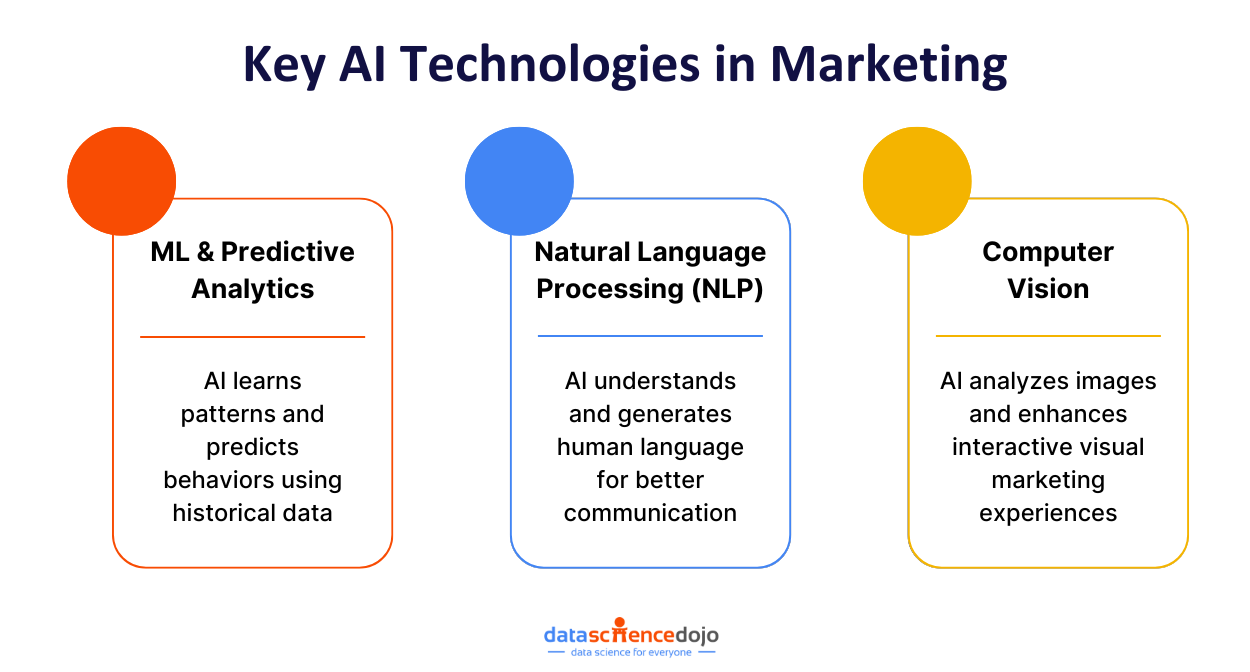 Key AI Technologies in Marketing

ML & Predictive Analytics

AI learns patterns and predicts behaviors using historical data

Natural Language Processing (NLP)

AI understands and generates human language for better communication

Computer Vision

AI analyzes images and enhances interactive visual marketing experiences

datasciencedojo
data science for everyone